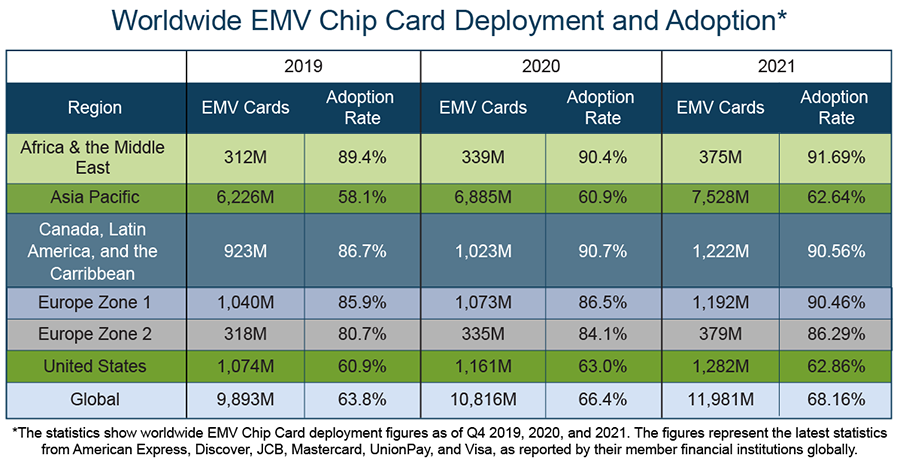 Worldwide EMV Chip Card Deployment and Adoption*

| | 2019 | | 2020 | | 2021 | |
|---|---|---|---|---|---|---|
| Region | EMV Cards | Adoption Rate | EMV Cards | Adoption Rate | EMV Cards | Adoption Rate |
| Africa & the Middle East | 312M | 89.4% | 339M | 90.4% | 375M | 91.69% |
| Asia Pacific | 6,226M | 58.1% | 6,885M | 60.9% | 7,528M | 62.64% |
| Canada, Latin America, and the Carribbean | 923M | 86.7% | 1,023M | 90.7% | 1,222M | 90.56% |
| Europe Zone 1 | 1,040M | 85.9% | 1,073M | 86.5% | 1,192M | 90.46% |
| Europe Zone 2 | 318M | 80.7% | 335M | 84.1% | 379M | 86.29% |
| United States | 1,074M | 60.9% | 1,161M | 63.0% | 1,282M | 62.86% |
| Global | 9,893M | 63.8% | 10,816M | 66.4% | 11,981M | 68.16% |

*The statistics show worldwide EMV Chip Card deployment figures as of Q4 2019, 2020, and 2021. The figures represent the latest statistics from American Express, Discover, JCB, Mastercard, UnionPay, and Visa, as reported by their member financial institutions globally.